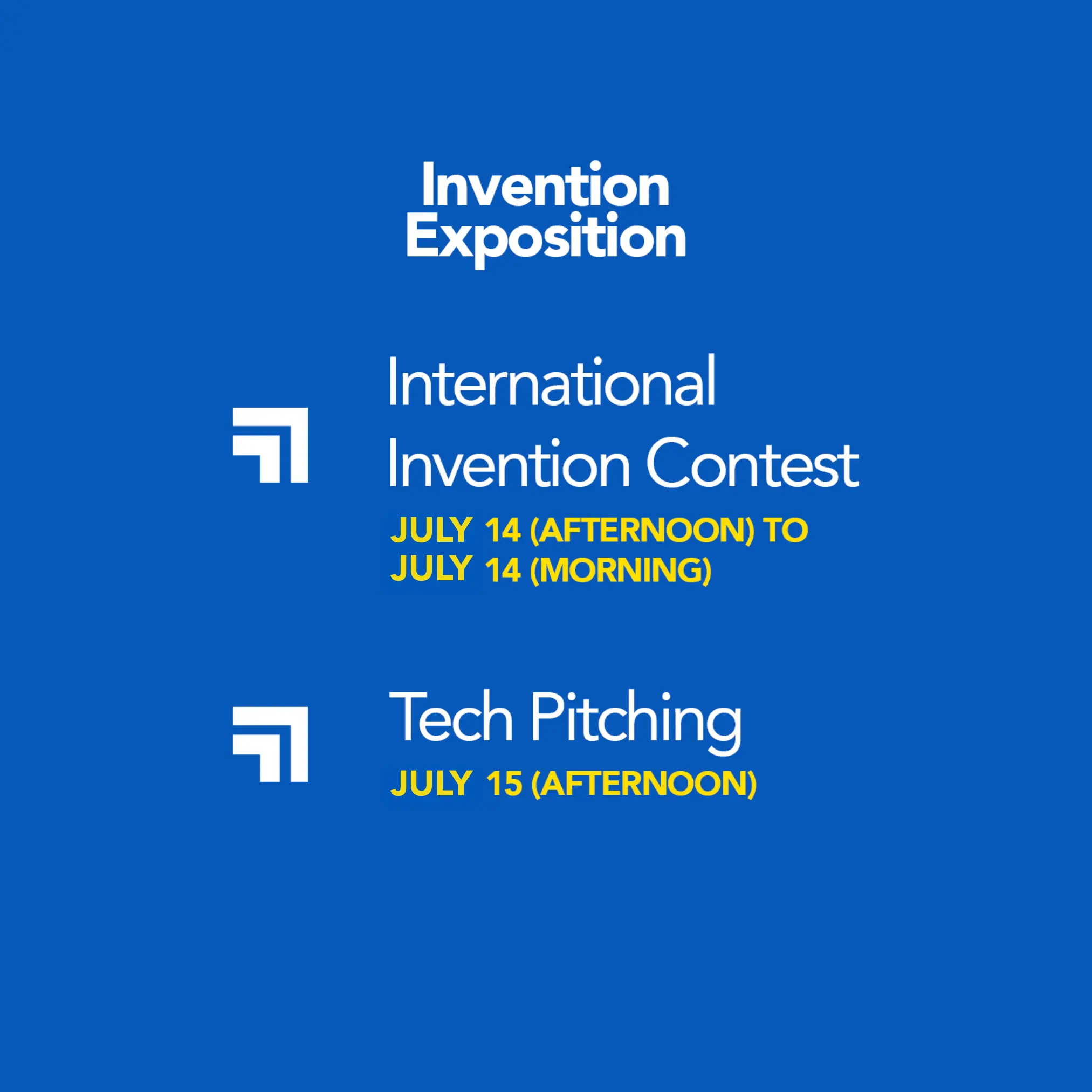 Invention Exposition

International Invention Contest

JULY 14 (AFTERNOON) TO JULY 14 (MORNING)

Tech Pitching

JULY 15 (AFTERNOON)